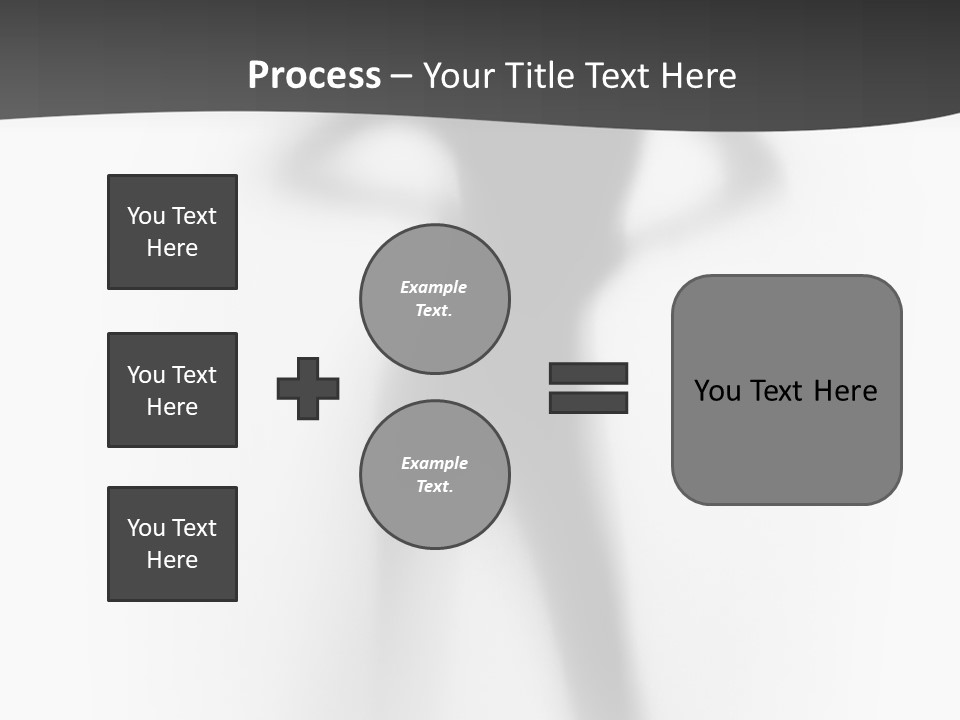 Process – Your Title Text Here

You Text Here

You Text Here

You Text Here

Example Text.

Example Text.

You Text Here